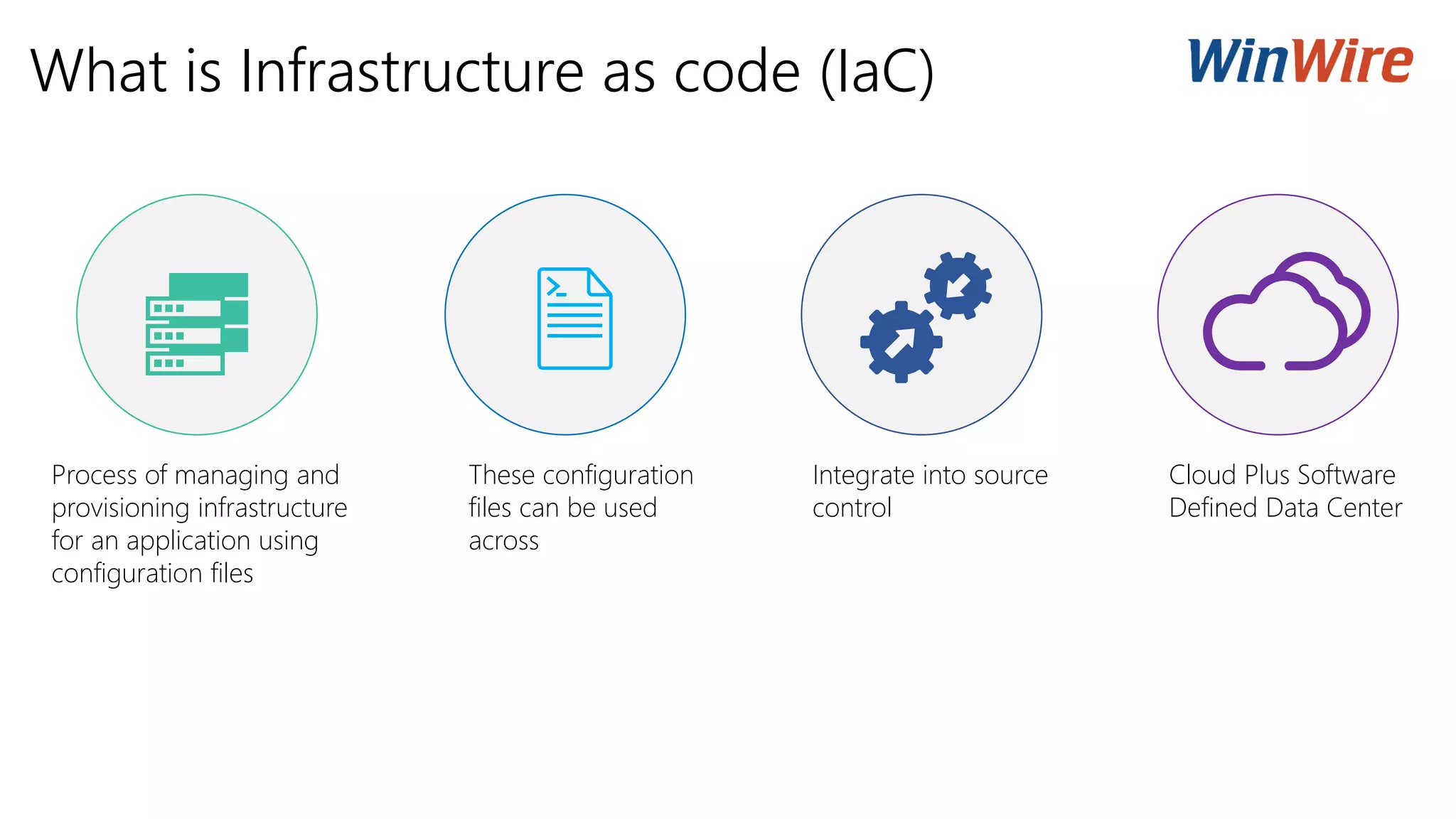 What is Infrastructure as code (IaC)

WinWire

Process of managing and provisioning infrastructure for an application using configuration files

These configuration files can be used across

Integrate into source control

Cloud Plus Software Defined Data Center